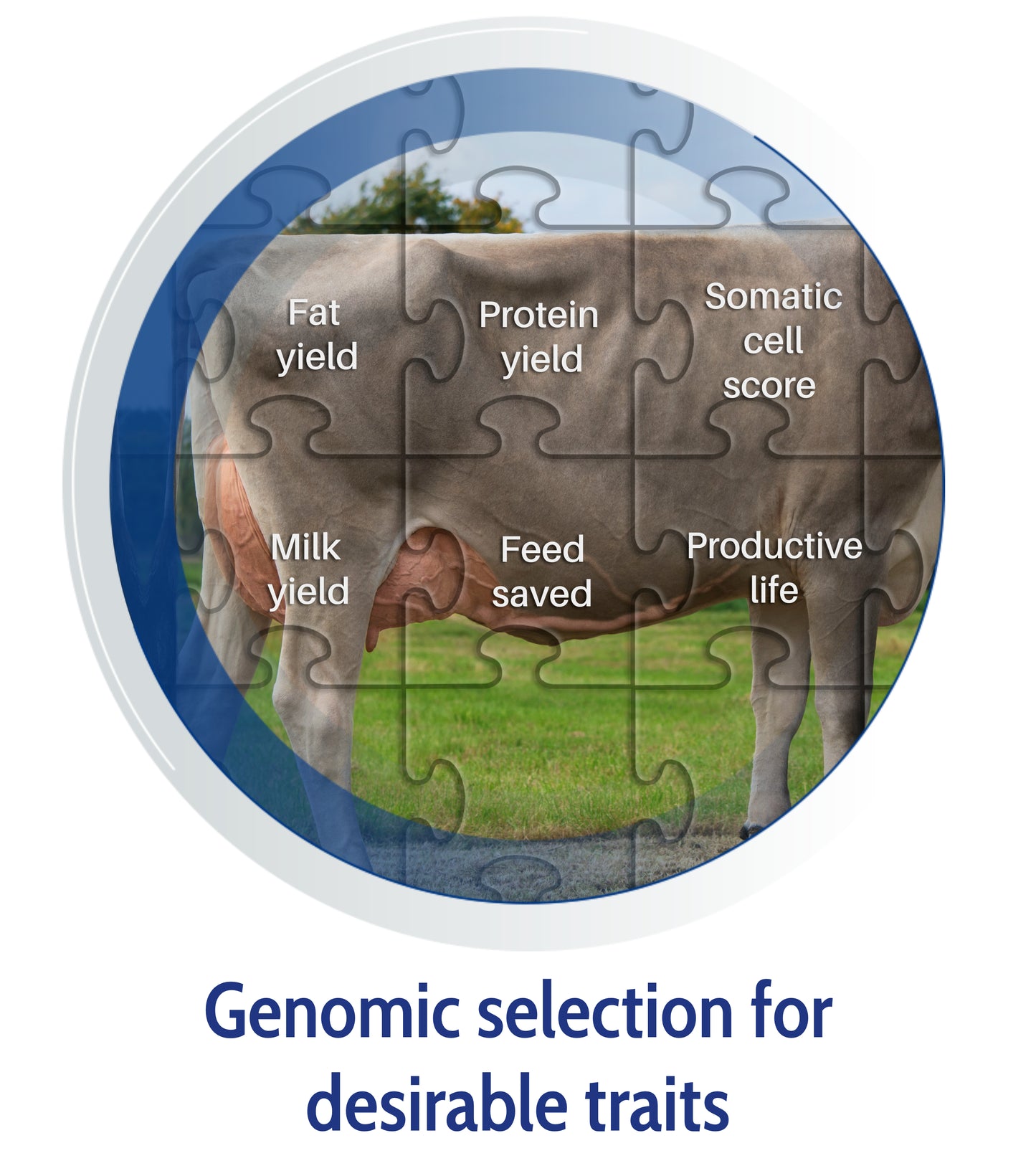 Fat yield

Protein yield

Somatic cell score

Milk yield

Feed saved

Productive life

Genomic selection for desirable traits